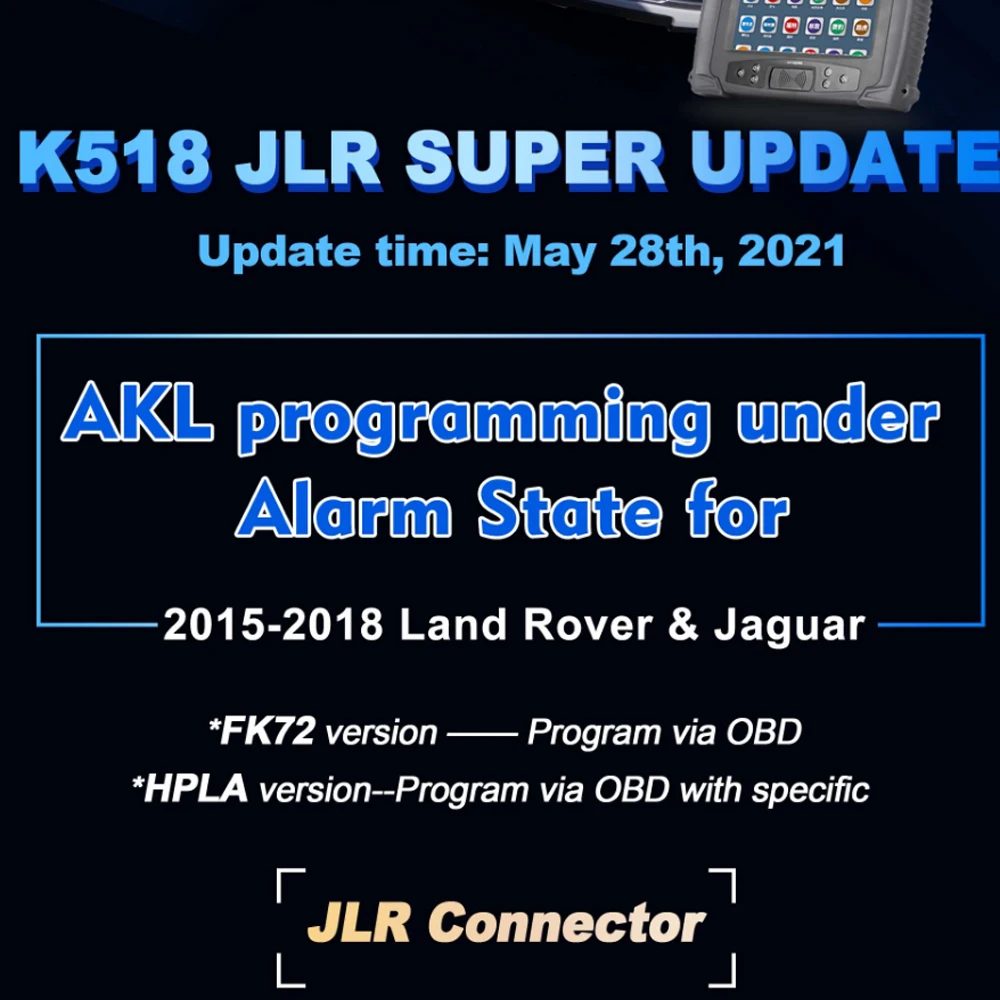 K518 JLR SUPER UPDATE

Update time: May 28th, 2021

AKL programming under Alarm State for

2015-2018 Land Rover & Jaguar

*FK72 version —— Program via OBD

*HPLA version--Program via OBD with specific

JLR Connector